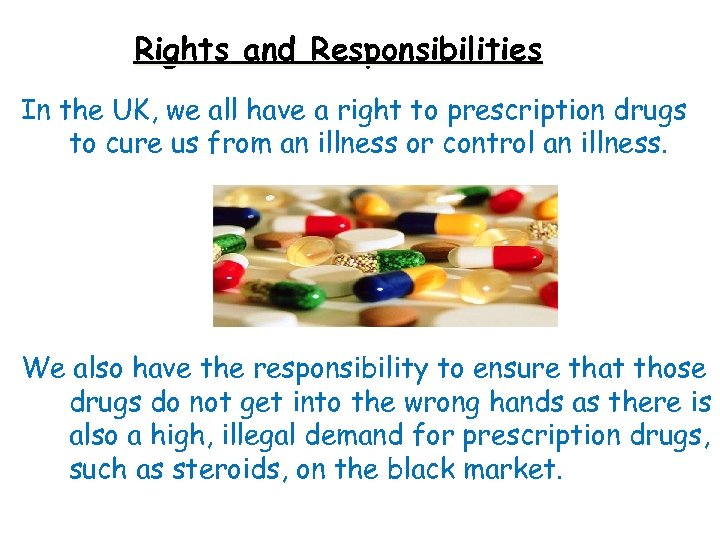 Rights and Responsibilities

In the UK, we all have a right to prescription drugs to cure us from an illness or control an illness.

We also have the responsibility to ensure that those drugs do not get into the wrong hands as there is also a high, illegal demand for prescription drugs, such as steroids, on the black market.